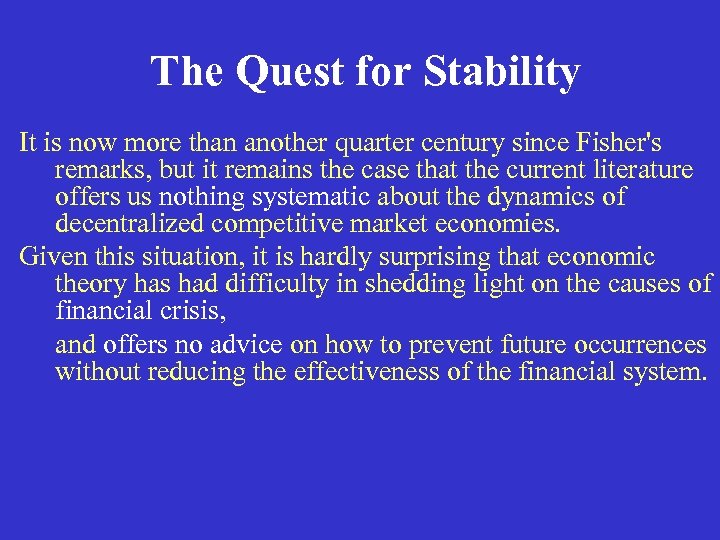 The Quest for Stability

It is now more than another quarter century since Fisher's remarks, but it remains the case that the current literature offers us nothing systematic about the dynamics of decentralized competitive market economies.

Given this situation, it is hardly surprising that economic theory has had difficulty in shedding light on the causes of financial crisis,

and offers no advice on how to prevent future occurrences without reducing the effectiveness of the financial system.